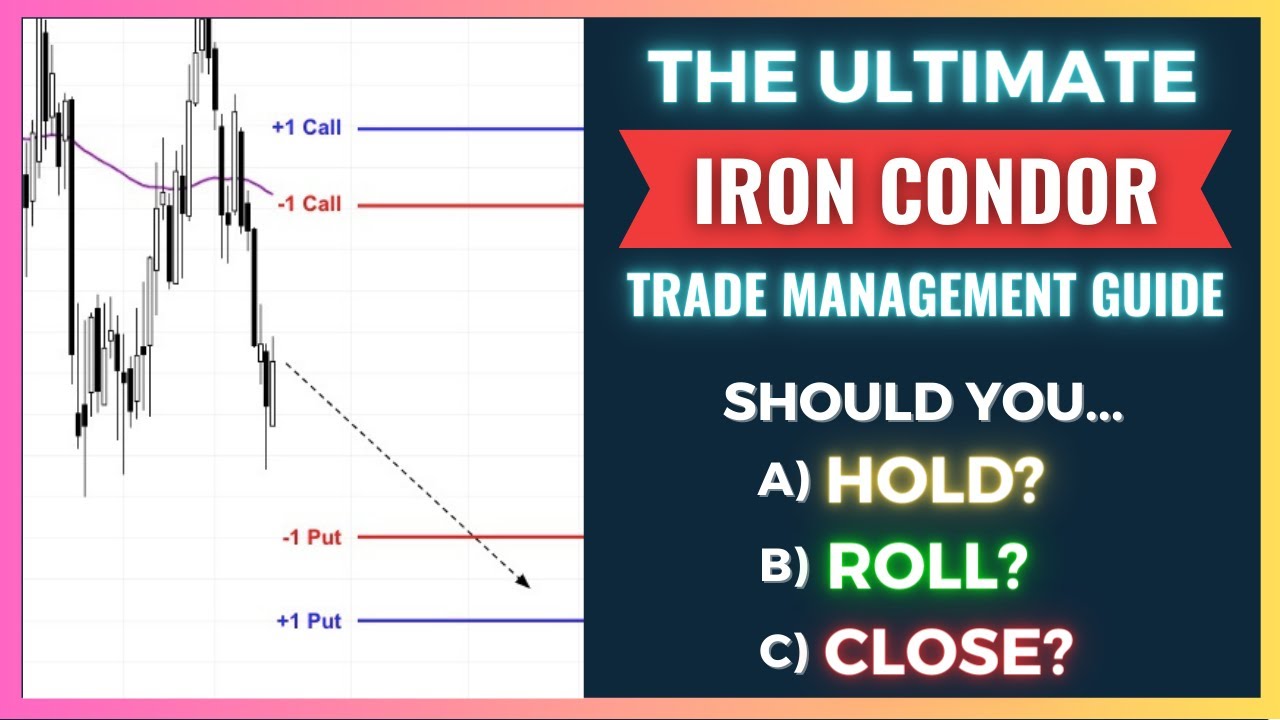 +1 Call

-1 Call

-1 Put

+1 Put

THE ULTIMATE

IRON CONDOR

TRADE MANAGEMENT GUIDE

SHOULD YOU...

A) HOLD?

B) ROLL?

C) CLOSE?